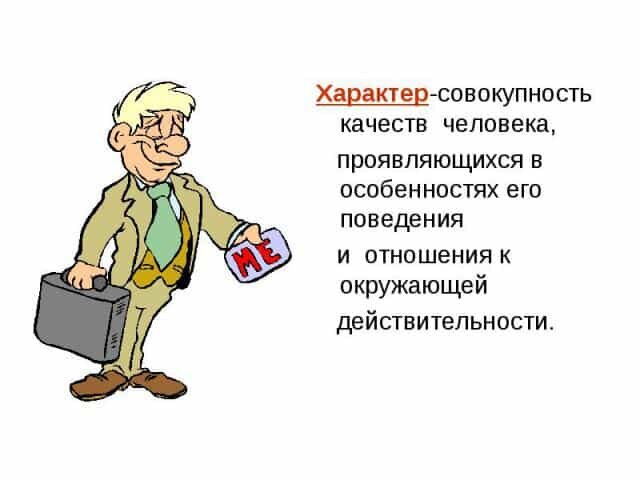 ME

Характер-совокупность качеств человека, проявляющихся в особенностях его поведения и отношения к окружающей действительности.